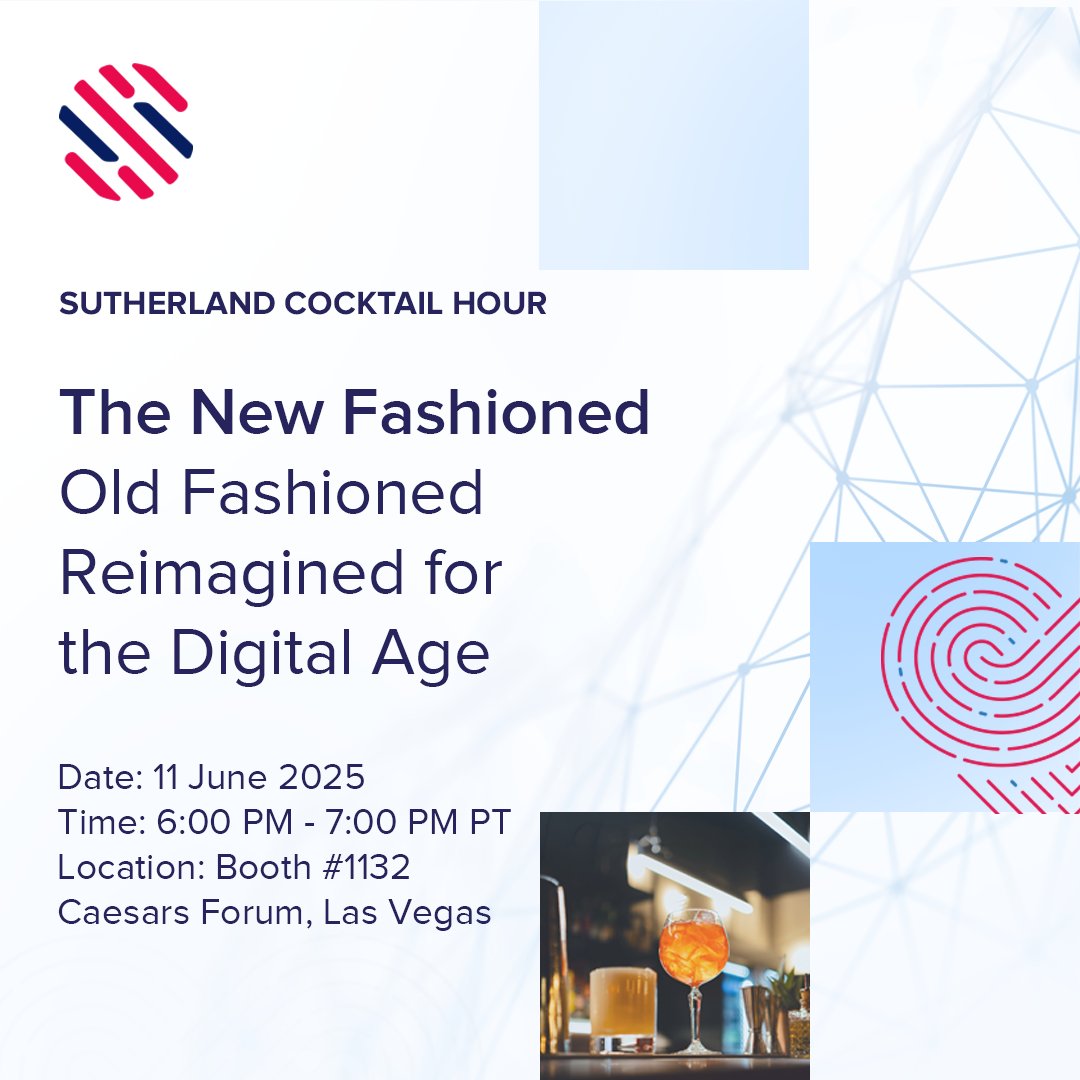 SUTHERLAND COCKTAIL HOUR

The New Fashioned
Old Fashioned Reimagined for the Digital Age

Date: 11 June 2025
Time: 6:00 PM - 7:00 PM PT
Location: Booth #1132
Caesars Forum, Las Vegas